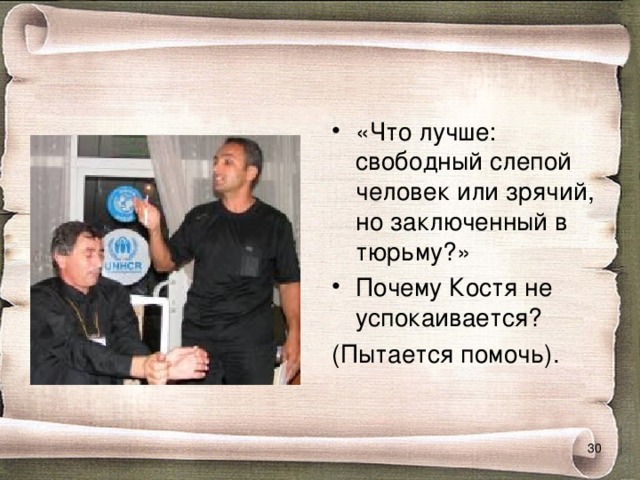 UNHCR

• «Что лучше: свободный слепой человек или зрячий, но заключенный в тюрьму?»

• Почему Костя не успокаивается?

(Пытается помочь).

30